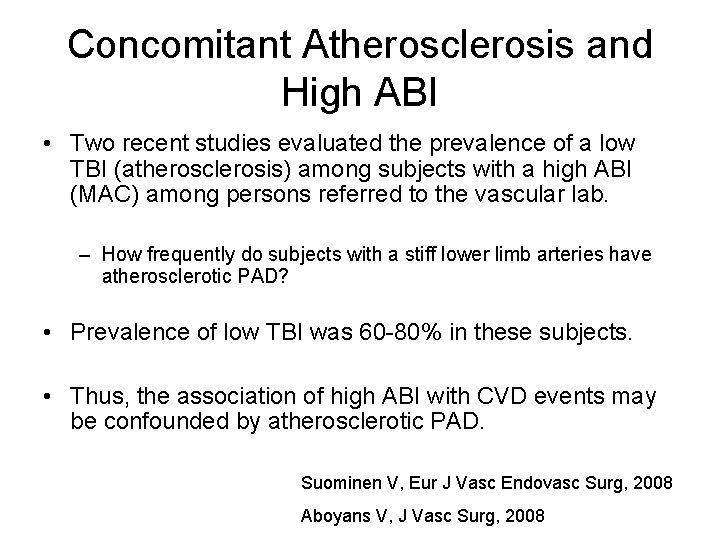 Concomitant Atherosclerosis and High ABI

• Two recent studies evaluated the prevalence of a low TBI (atherosclerosis) among subjects with a high ABI (MAC) among persons referred to the vascular lab.

– How frequently do subjects with a stiff lower limb arteries have atherosclerotic PAD?

• Prevalence of low TBI was 60-80% in these subjects.

• Thus, the association of high ABI with CVD events may be confounded by atherosclerotic PAD.

Suominen V, Eur J Vasc Endovasc Surg, 2008

Aboyans V, J Vasc Surg, 2008